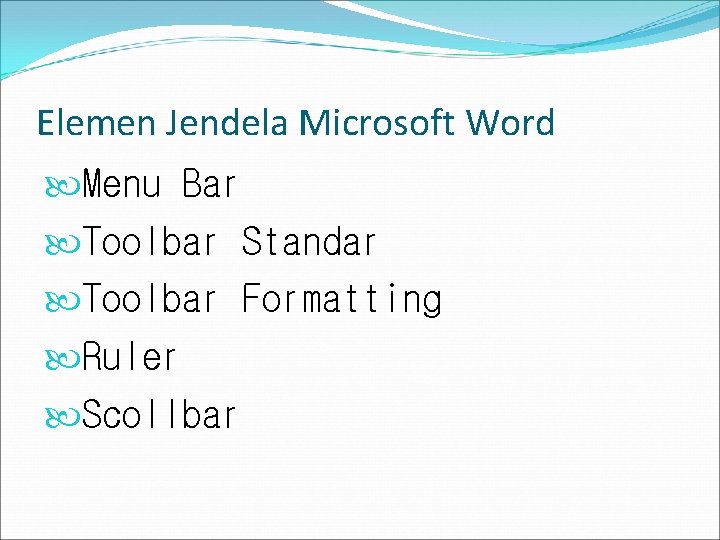 Elemen Jendela Microsoft Word

Menu Bar

Toolbar Standar

Toolbar Formatting

Ruler

Scollbar